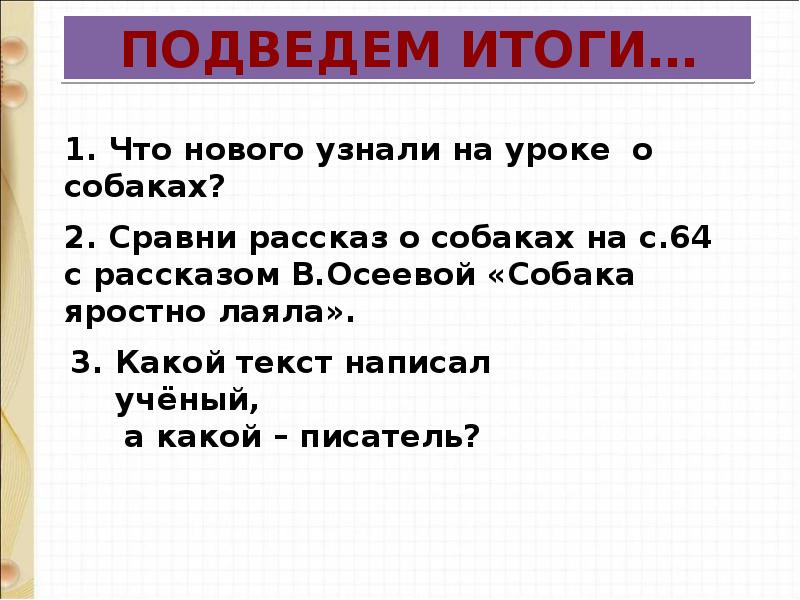 ПОДВЕДЕМ ИТОГИ…

1. Что нового узнали на уроке о собаках?

2. Сравни рассказ о собаках на с.64 с рассказом В.Осеевой «Собака яростно лаяла».

3. Какой текст написал учёный, а какой – писатель?